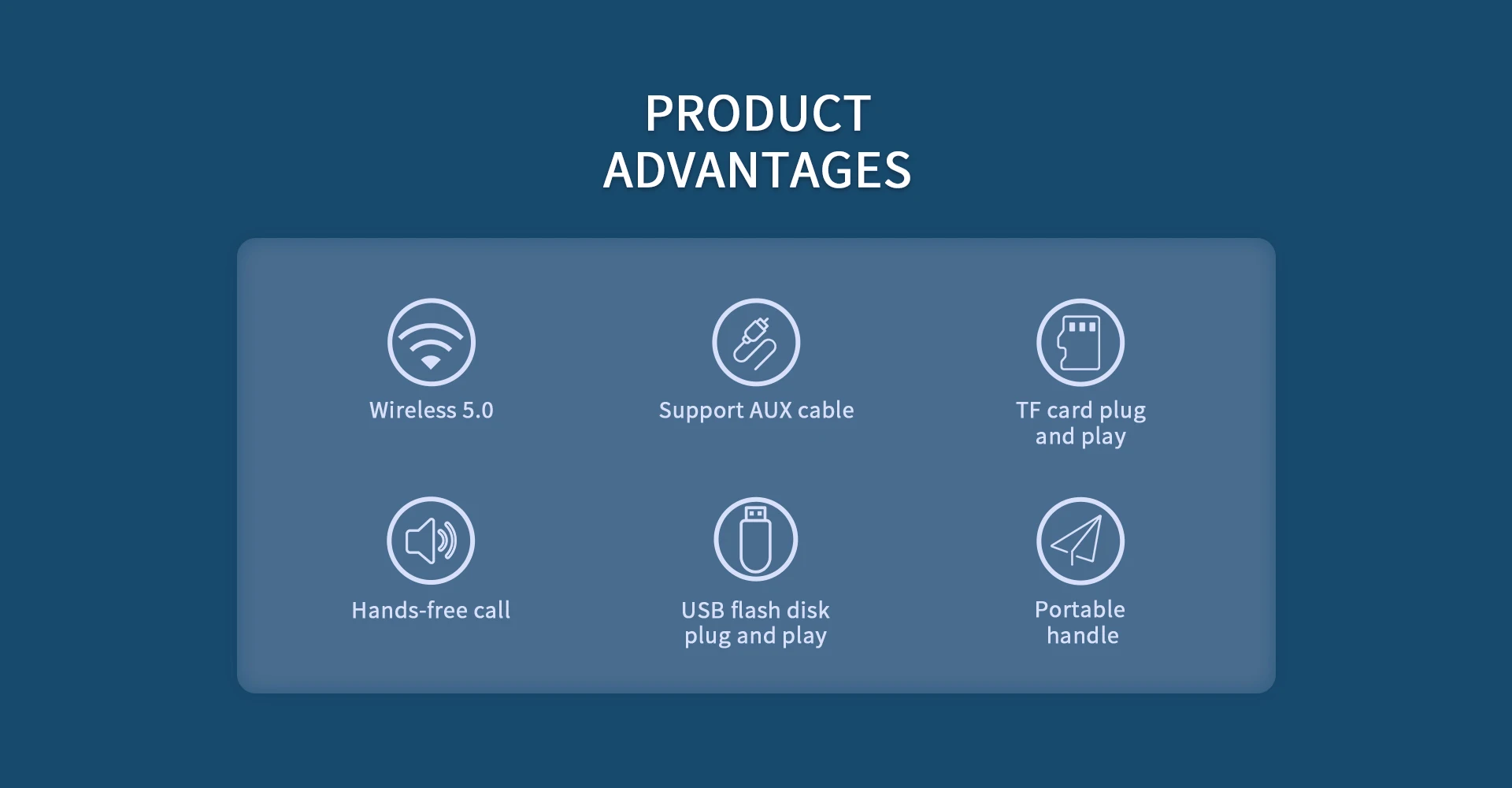 PRODUCT ADVANTAGES

Wireless 5.0

Support AUX cable

TF card plug and play

Hands-free call

USB flash disk plug and play

Portable handle